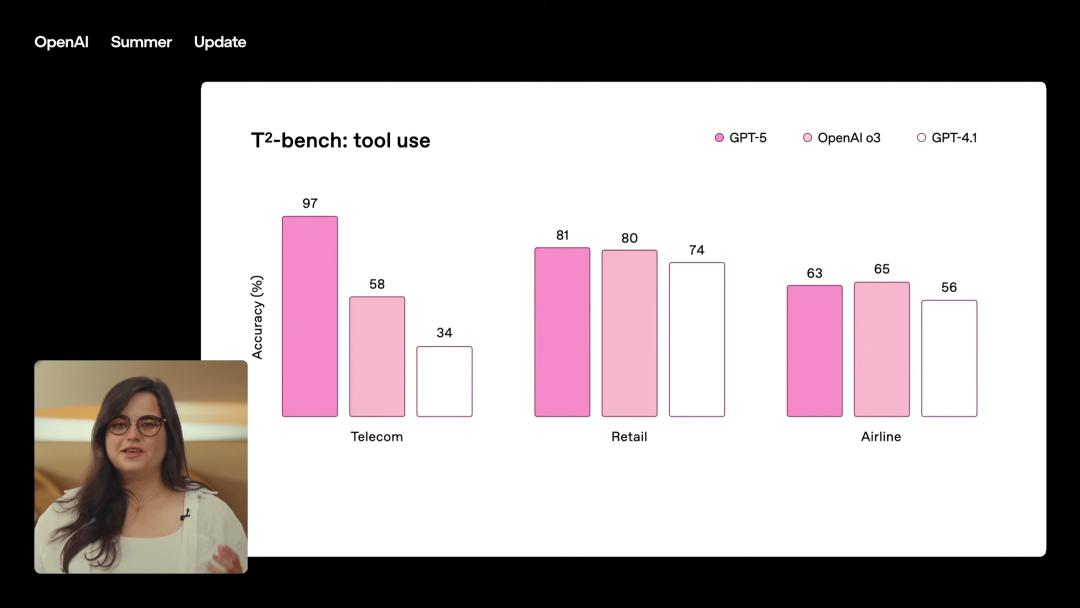 OpenAI Summer Update

$T^2$-bench: tool use

GPT-5
OpenAI o3
GPT-4.1

Accuracy (%)

97
58
34
Telecom

81
80
74
Retail

63
65
56
Airline